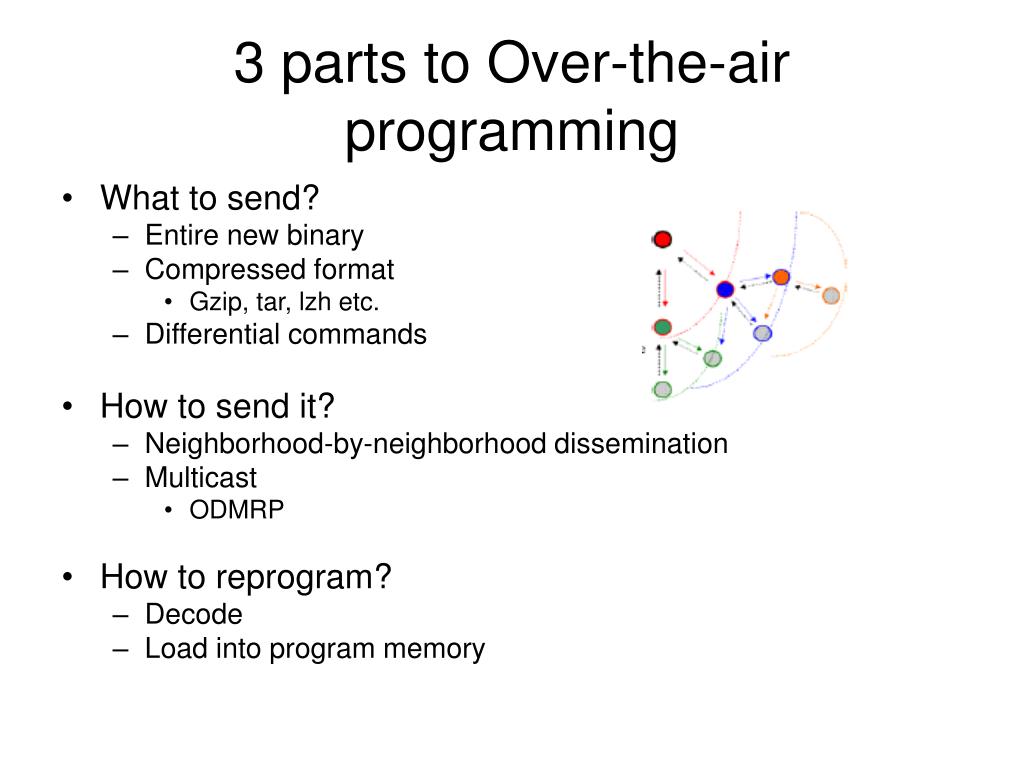 3 parts to Over-the-air programming

• What to send?
– Entire new binary
– Compressed format
• Gzip, tar, lzh etc.
– Differential commands

• How to send it?
– Neighborhood-by-neighborhood dissemination
– Multicast
• ODMRP

• How to reprogram?
– Decode
– Load into program memory